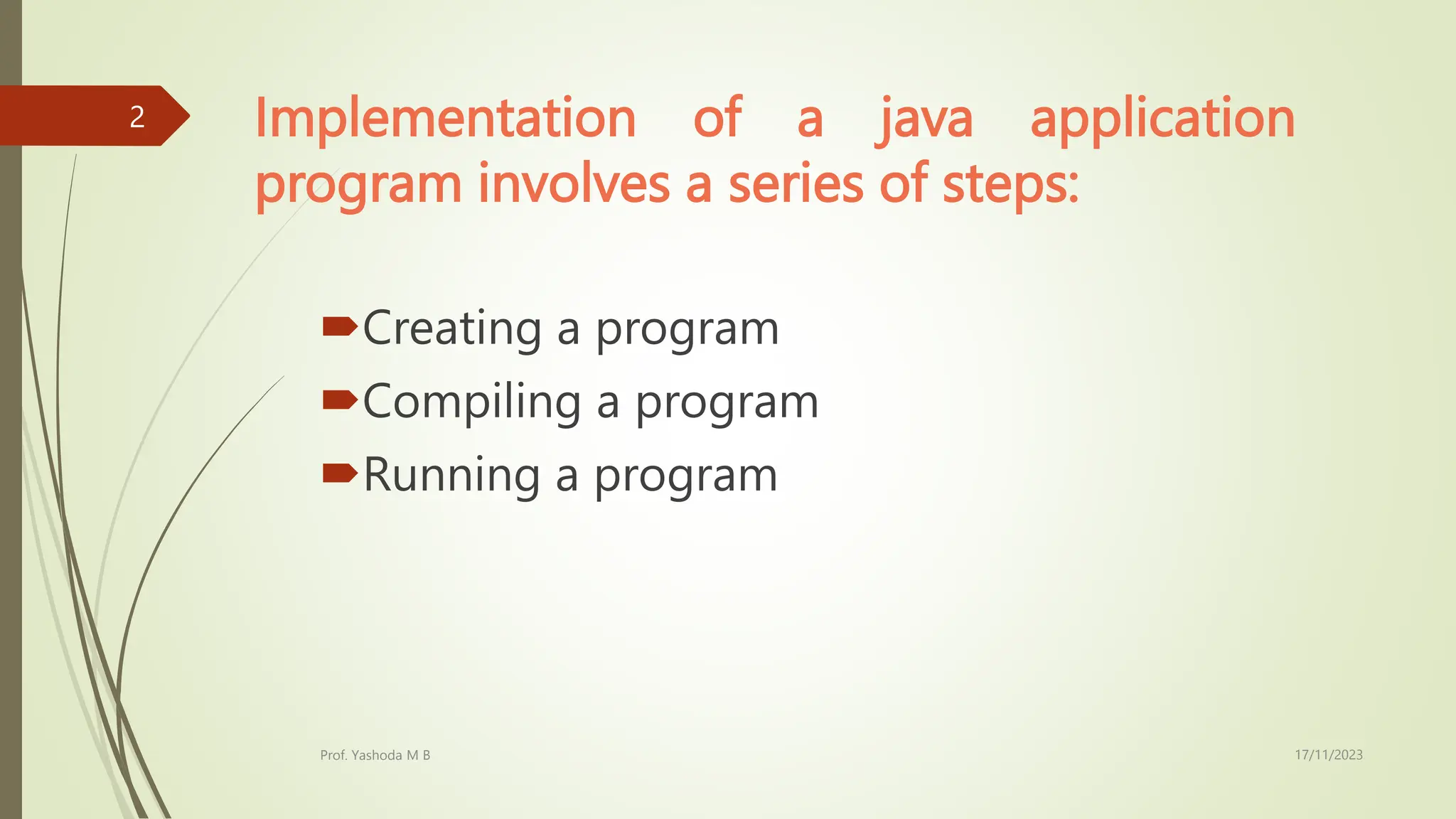 2

Implementation of a java application program involves a series of steps:

Creating a program
Compiling a program
Running a program

Prof. Yashoda M B

17/11/2023